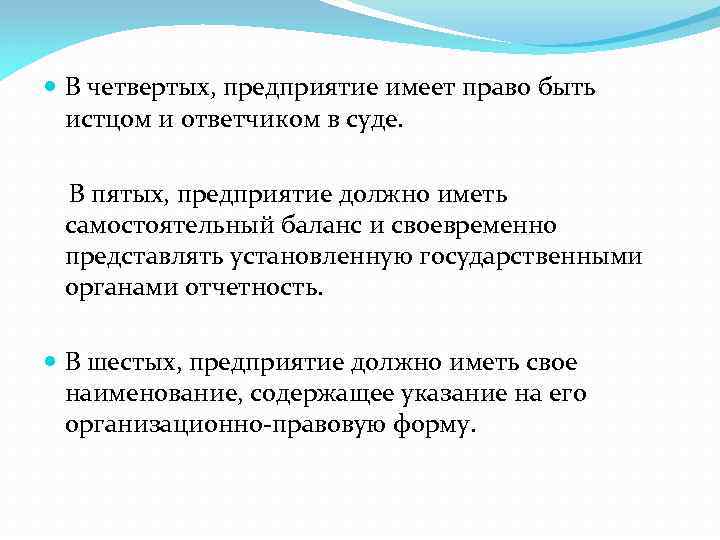 В четвертых, предприятие имеет право быть истцом и ответчиком в суде.

В пятых, предприятие должно иметь самостоятельный баланс и своевременно представлять установленную государственными органами отчетность.

В шестых, предприятие должно иметь свое наименование, содержащее указание на его организационно-правовую форму.